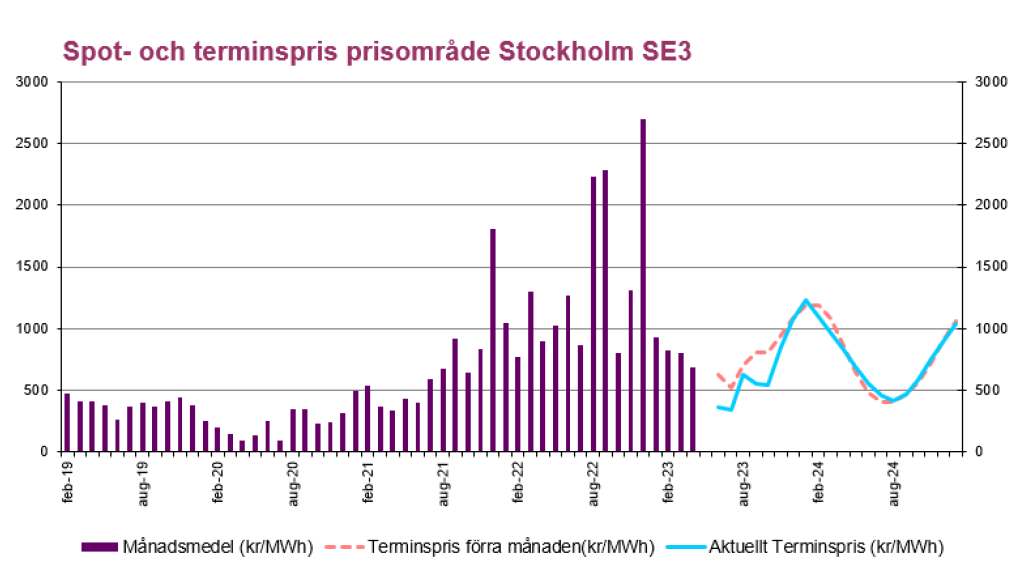 Spot- och terminspris prisområde Stockholm SE3

3000
2500
2000
1500
1000
500
0

3000
2500
2000
1500
1000
500
0

feb-19
aug-19
feb-20
aug-20
feb-21
aug-21
feb-22
aug-22
feb-23
aug-23
feb-24
aug-24

Månadsmedel (kr/MWh)
Terminspris förra månaden(kr/MWh)
Aktuellt Terminspris (kr/MWh)